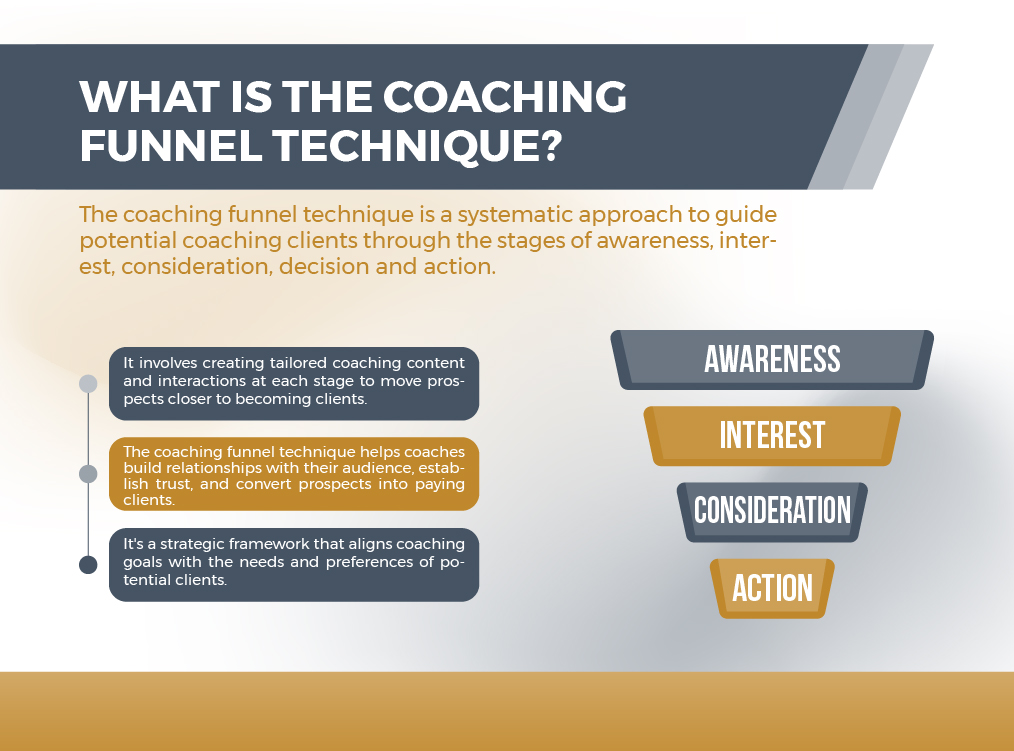 WHAT IS THE COACHING FUNNEL TECHNIQUE?

The coaching funnel technique is a systematic approach to guide potential coaching clients through the stages of awareness, interest, consideration, decision and action.

It involves creating tailored coaching content and interactions at each stage to move prospects closer to becoming clients.

The coaching funnel technique helps coaches build relationships with their audience, establish trust, and convert prospects into paying clients.

It's a strategic framework that aligns coaching goals with the needs and preferences of potential clients.

AWARENESS

INTEREST

CONSIDERATION

ACTION